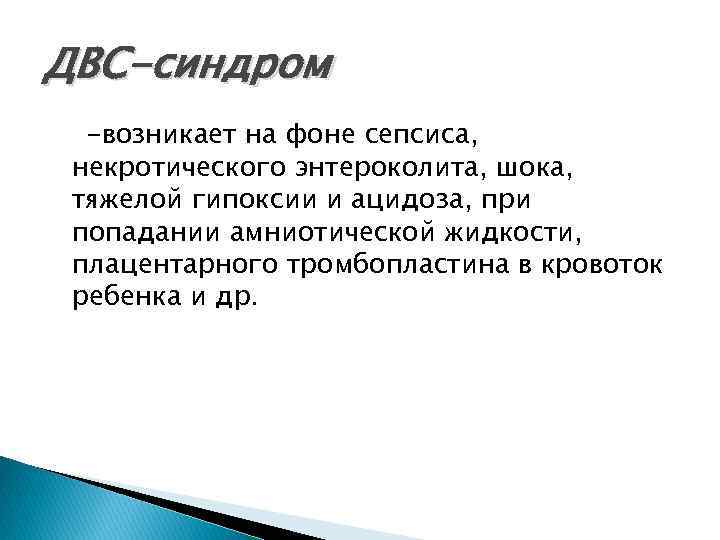 ДВС-синдром

-возникает на фоне сепсиса, некротического энтероколита, шока, тяжелой гипоксии и ацидоза, при попадании амниотической жидкости, плацентарного тромбопластина в кровоток ребенка и др.